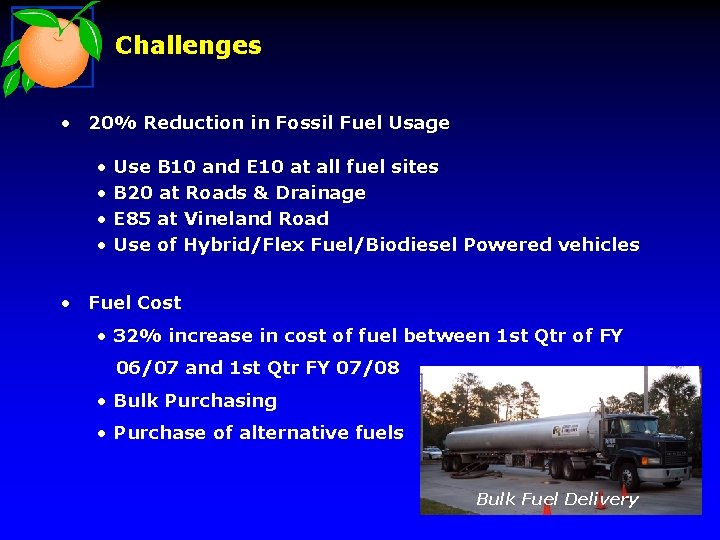 Challenges

• 20% Reduction in Fossil Fuel Usage

• Use B10 and E10 at all fuel sites
• B20 at Roads & Drainage
• E85 at Vineland Road
• Use of Hybrid/Flex Fuel/Biodiesel Powered vehicles

• Fuel Cost

• 32% increase in cost of fuel between 1st Qtr of FY 06/07 and 1st Qtr FY 07/08
• Bulk Purchasing
• Purchase of alternative fuels

Bulk Fuel Delivery